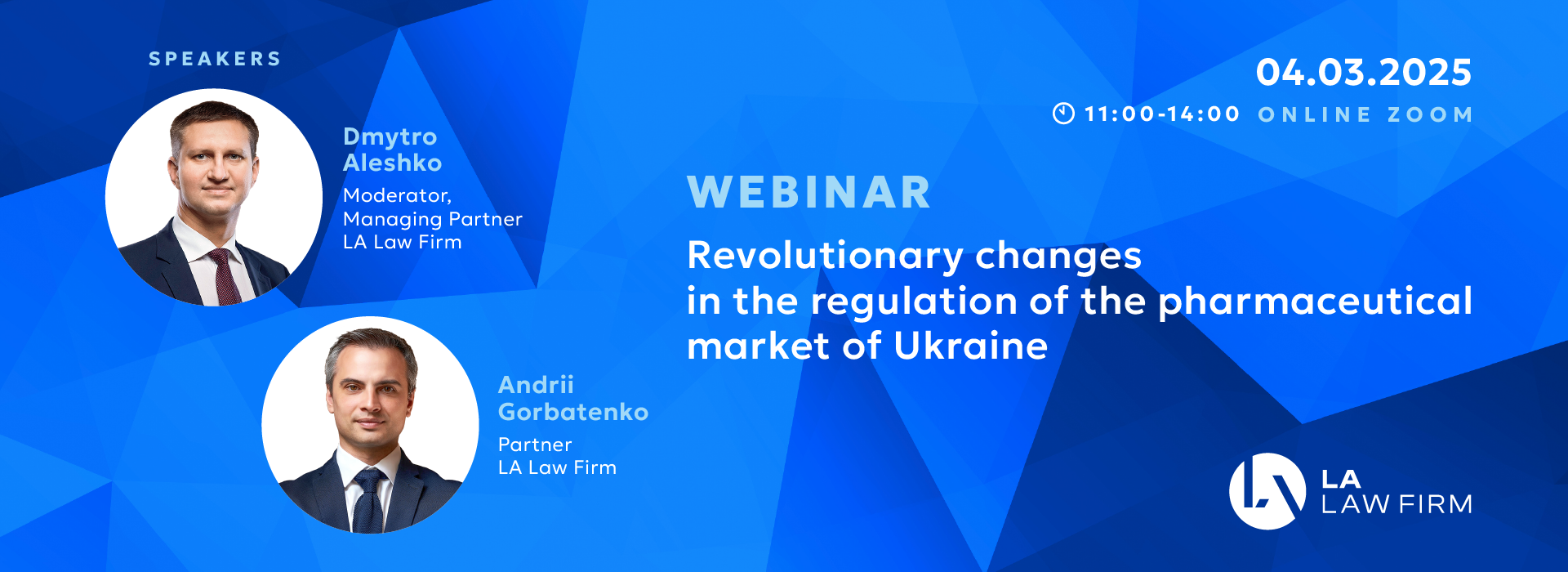 SPEAKERS

Dmytro Aleshko
Moderator, Managing Partner LA Law Firm

Andrii Gorbatenko
Partner LA Law Firm

04.03.2025
11:00-14:00 ONLINE ZOOM

WEBINAR

Revolutionary changes in the regulation of the pharmaceutical market of Ukraine

LA
LAW FIRM